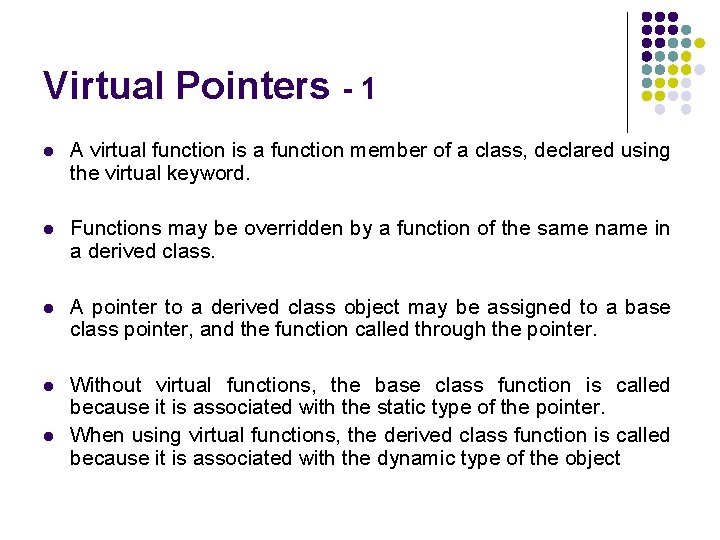 Virtual Pointers - 1

- A virtual function is a function member of a class, declared using the virtual keyword.

- Functions may be overridden by a function of the same name in a derived class.

- A pointer to a derived class object may be assigned to a base class pointer, and the function called through the pointer.

- Without virtual functions, the base class function is called because it is associated with the static type of the pointer.
- When using virtual functions, the derived class function is called because it is associated with the dynamic type of the object